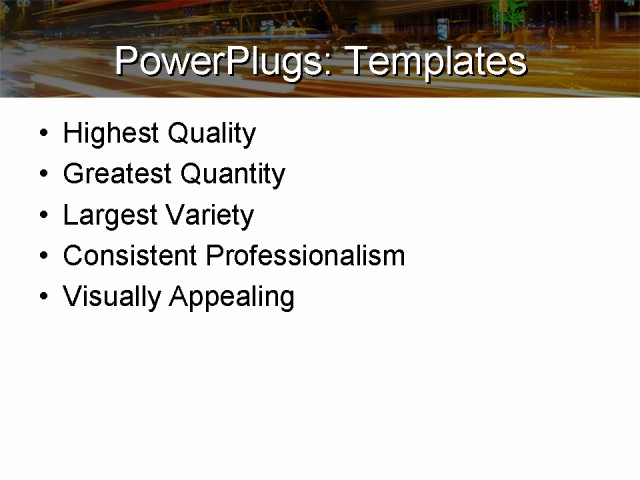 PowerPlugs: Templates

• Highest Quality
• Greatest Quantity
• Largest Variety
• Consistent Professionalism
• Visually Appealing